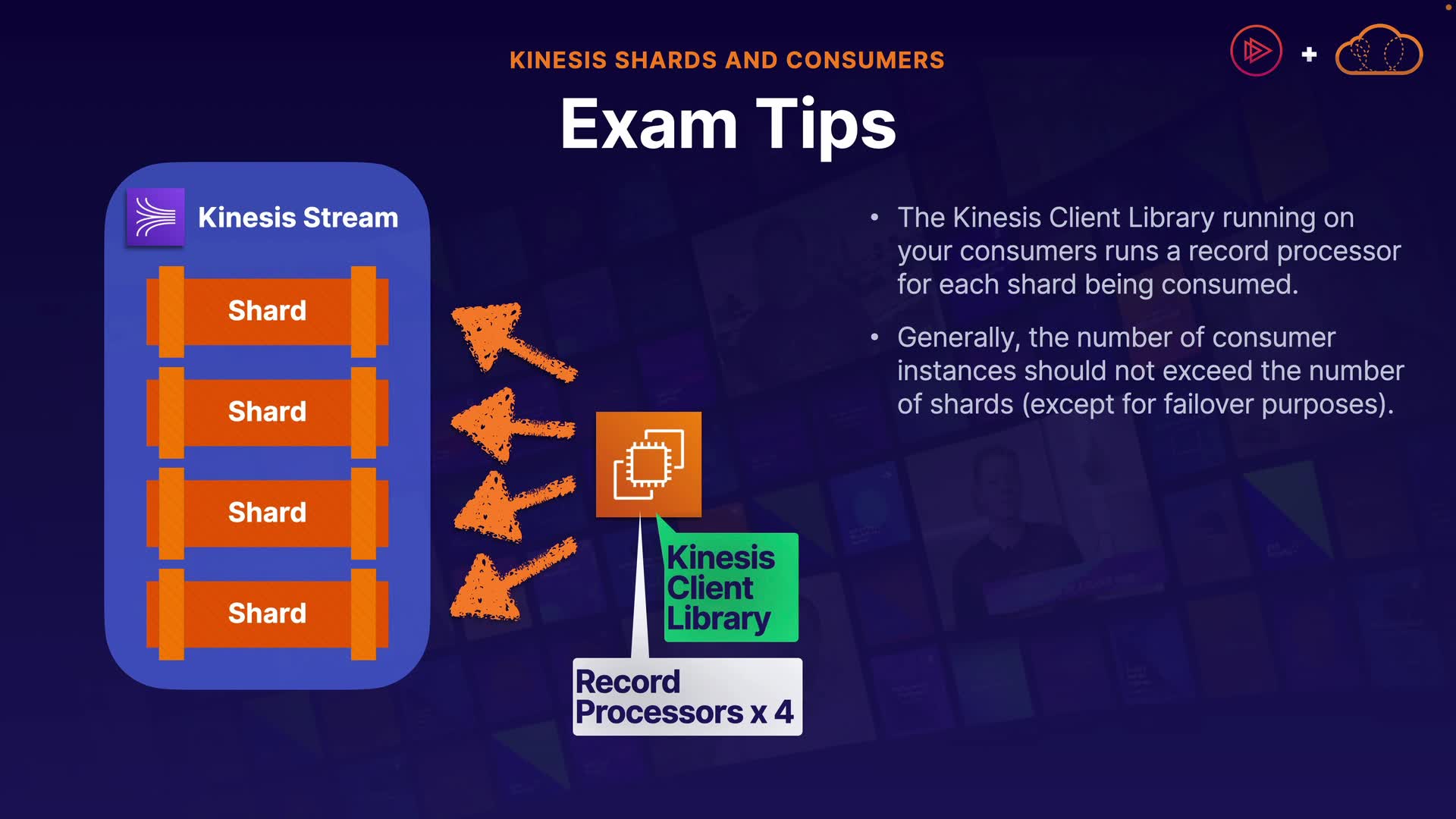 KINESIS SHARDS AND CONSUMERS

Exam Tips

Kinesis Stream

Shard

Shard

Shard

Shard

Kinesis Client Library

Record Processors x 4

• The Kinesis Client Library running on your consumers runs a record processor for each shard being consumed.

• Generally, the number of consumer instances should not exceed the number of shards (except for failover purposes).